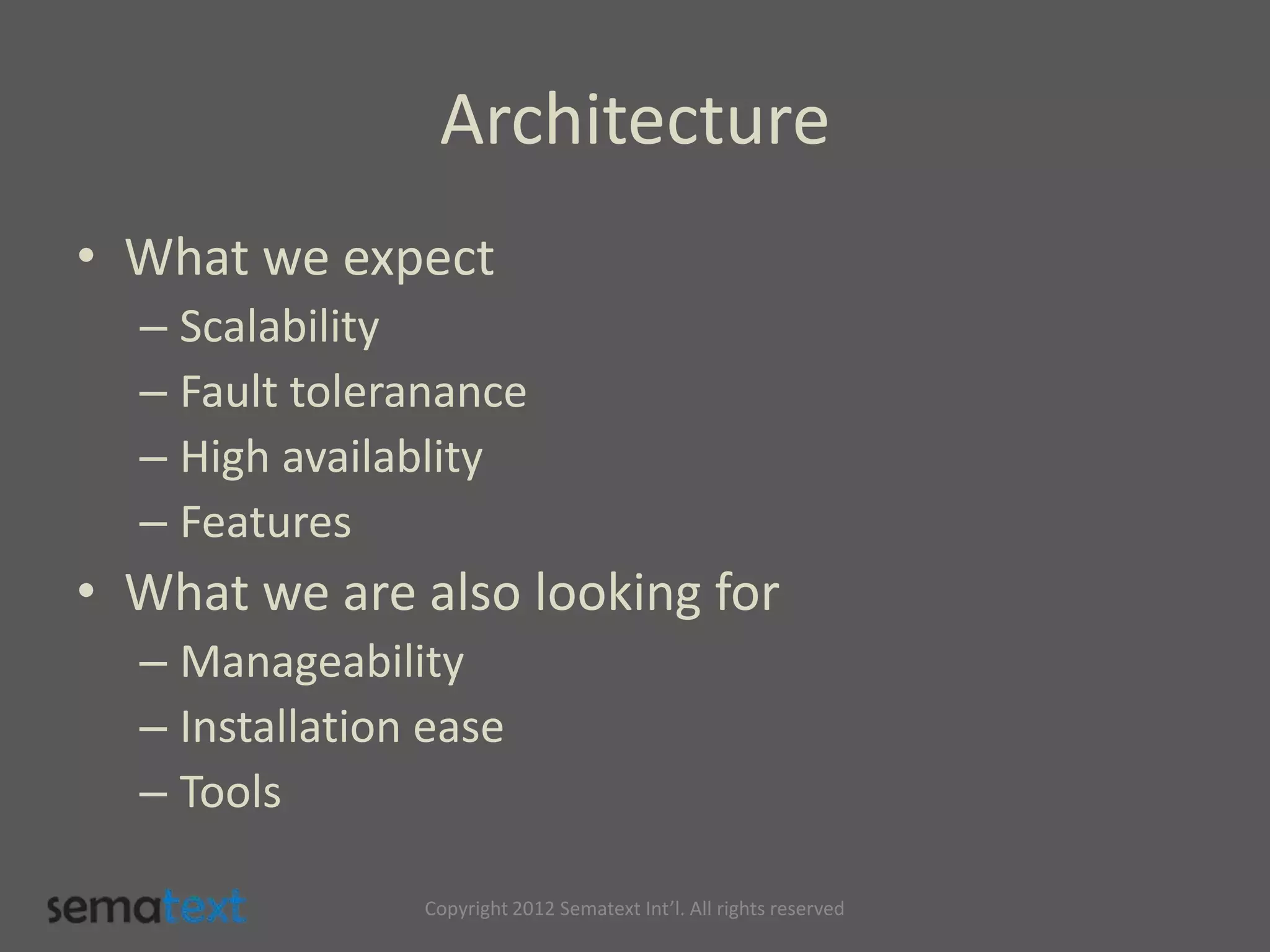 Architecture

• What we expect
  – Scalability
  – Fault toleranance
  – High availablity
  – Features
• What we are also looking for
  – Manageability
  – Installation ease
  – Tools

sematext

Copyright 2012 Sematext Int'l. All rights reserved